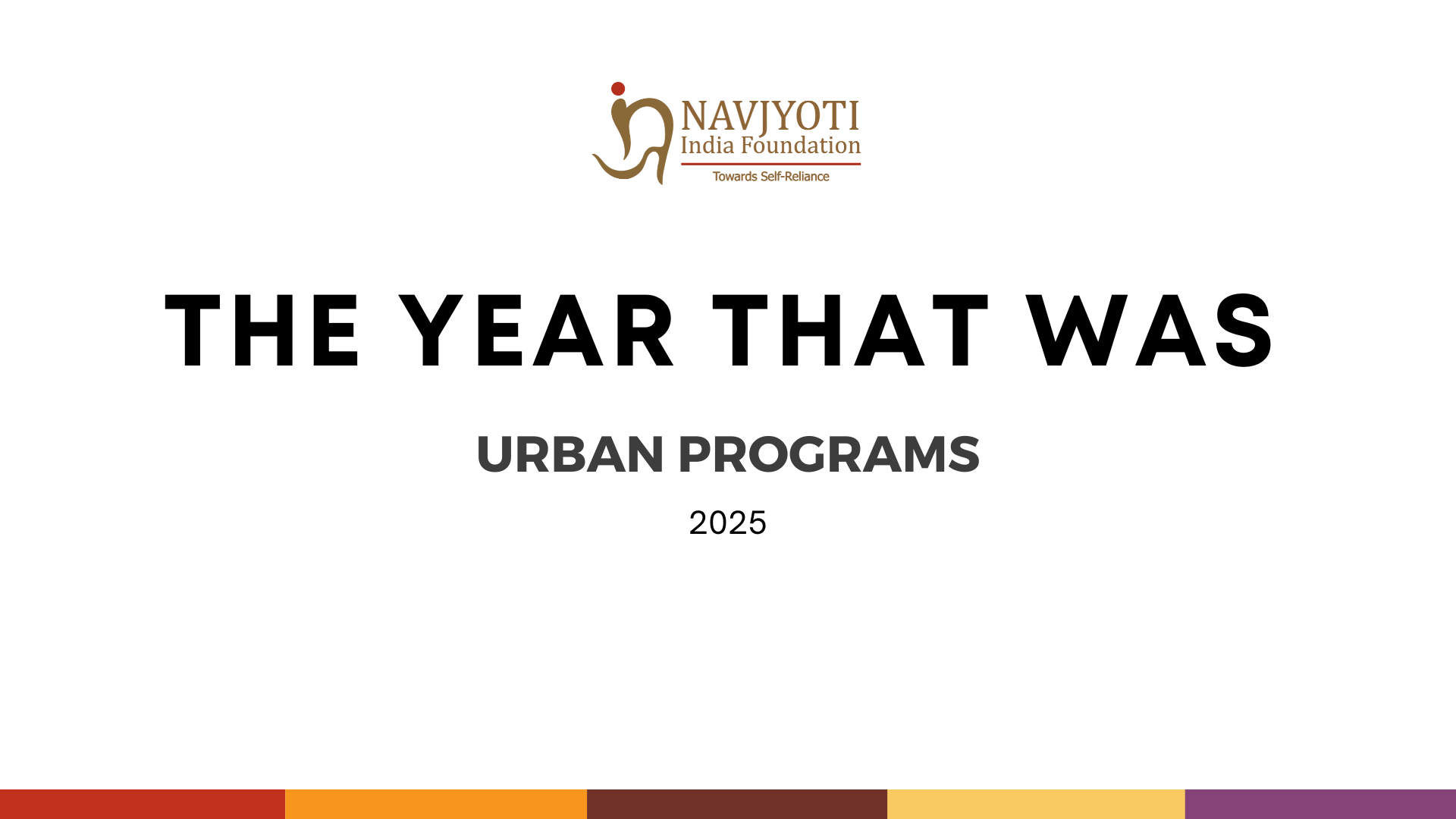 NAVJYOTI
India Foundation
Towards Self-Reliance

THE YEAR THAT WAS

URBAN PROGRAMS

2025